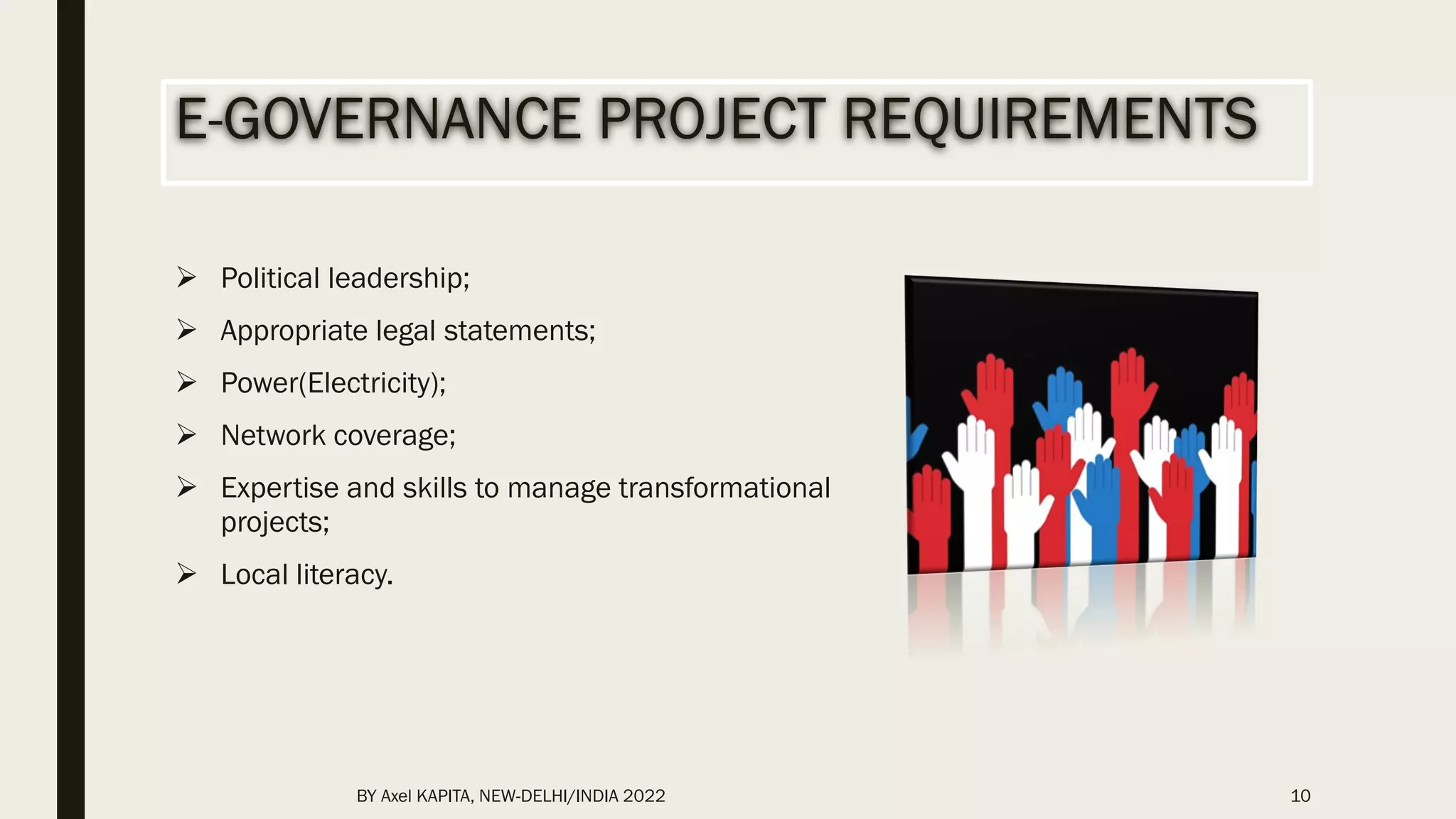 E-GOVERNANCE PROJECT REQUIREMENTS

➢ Political leadership;

➢ Appropriate legal statements;

➢ Power(Electricity);

➢ Network coverage;

➢ Expertise and skills to manage transformational projects;

➢ Local literacy.

BY Axel KAPITA, NEW-DELHI/INDIA 2022

10